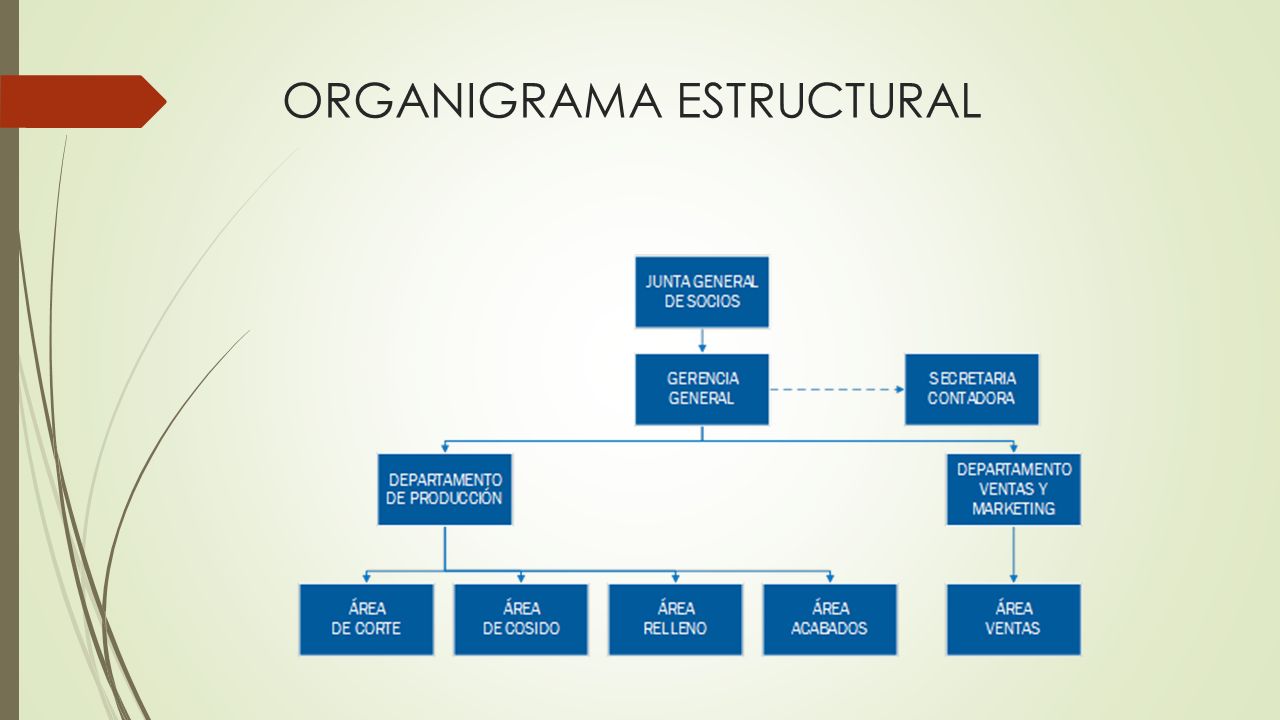 ORGANIGRAMA ESTRUCTURAL

JUNTA GENERAL DE SOCIOS

GERENCIA GENERAL

SECRETARIA CONTADORA

DEPARTAMENTO DE PRODUCCIÓN

DEPARTAMENTO VENTAS Y MARKETING

ÁREA DE CORTE

ÁREA DE COSIDO

ÁREA RELLENO

ÁREA ACABADOS

ÁREA VENTAS